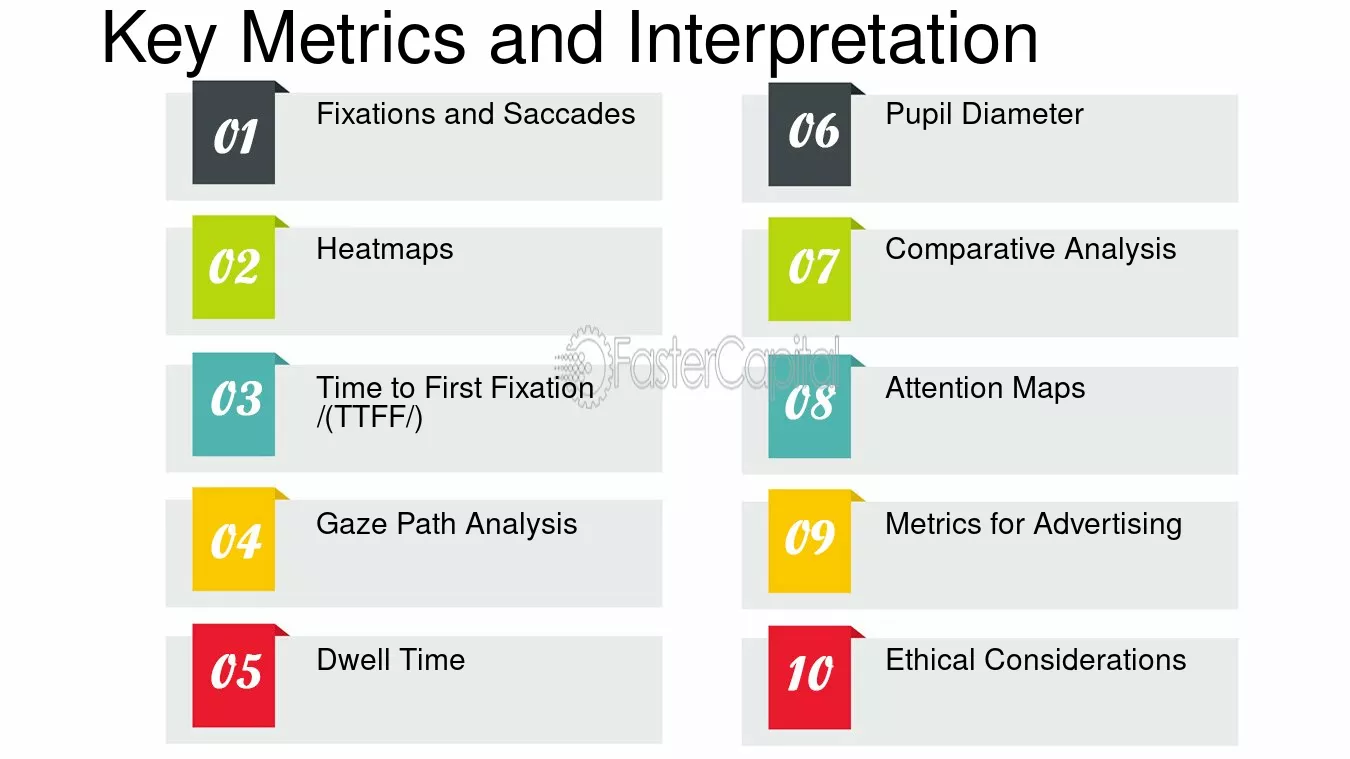 Key Metrics and Interpretation

01 Fixations and Saccades

02 Heatmaps

03 Time to First Fixation /(TTFF/)

04 Gaze Path Analysis

05 Dwell Time

06 Pupil Diameter

07 Comparative Analysis

08 Attention Maps

09 Metrics for Advertising

10 Ethical Considerations

FasterCapital